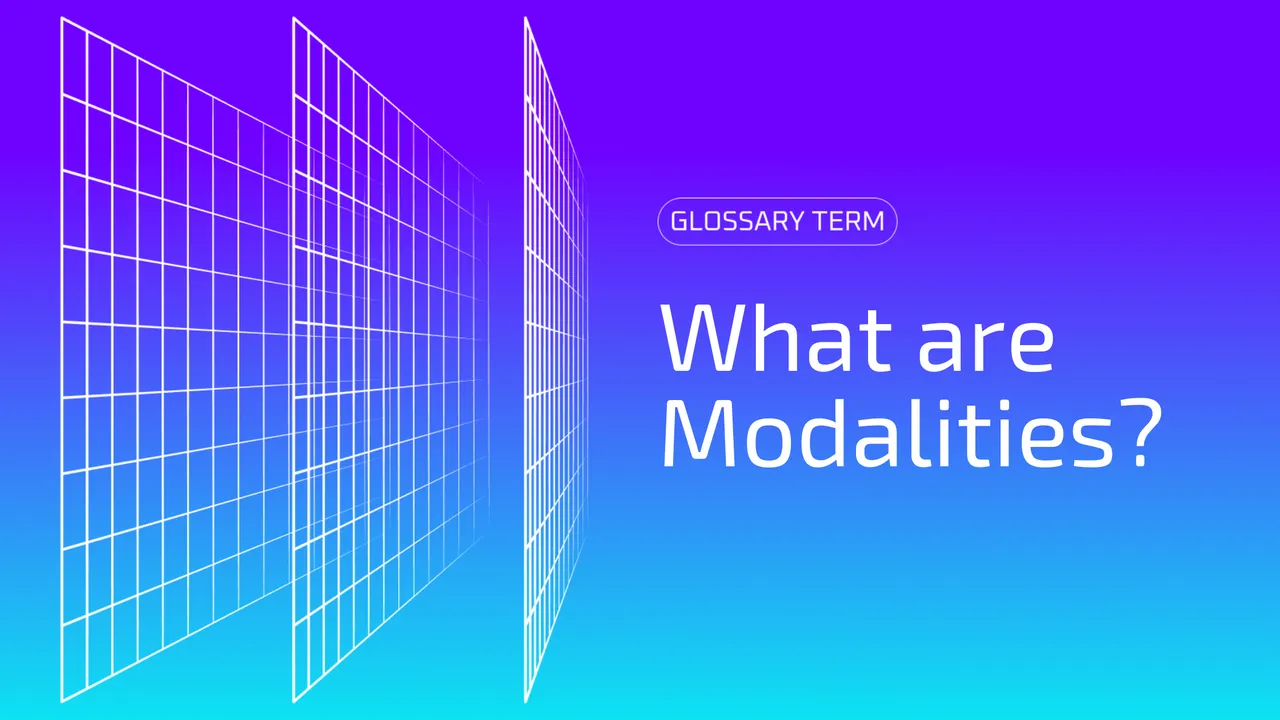 GLOSSARY TERM

What are Modalities?